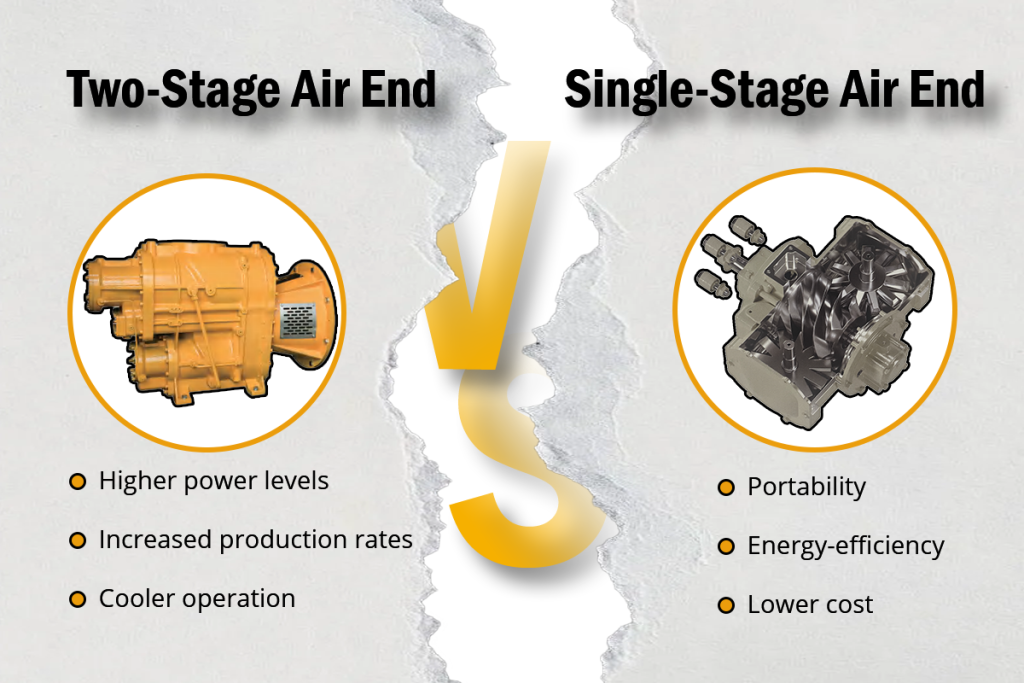 Two-Stage Air End

Higher power levels
Increased production rates
Cooler operation

VS

Single-Stage Air End

Portability
Energy-efficiency
Lower cost